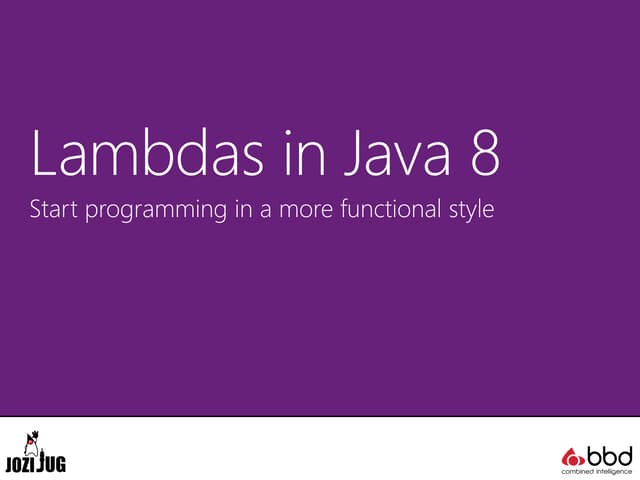 Lambdas in Java 8

Start programming in a more functional style

JOZI JUG

bbd
combined intelligence